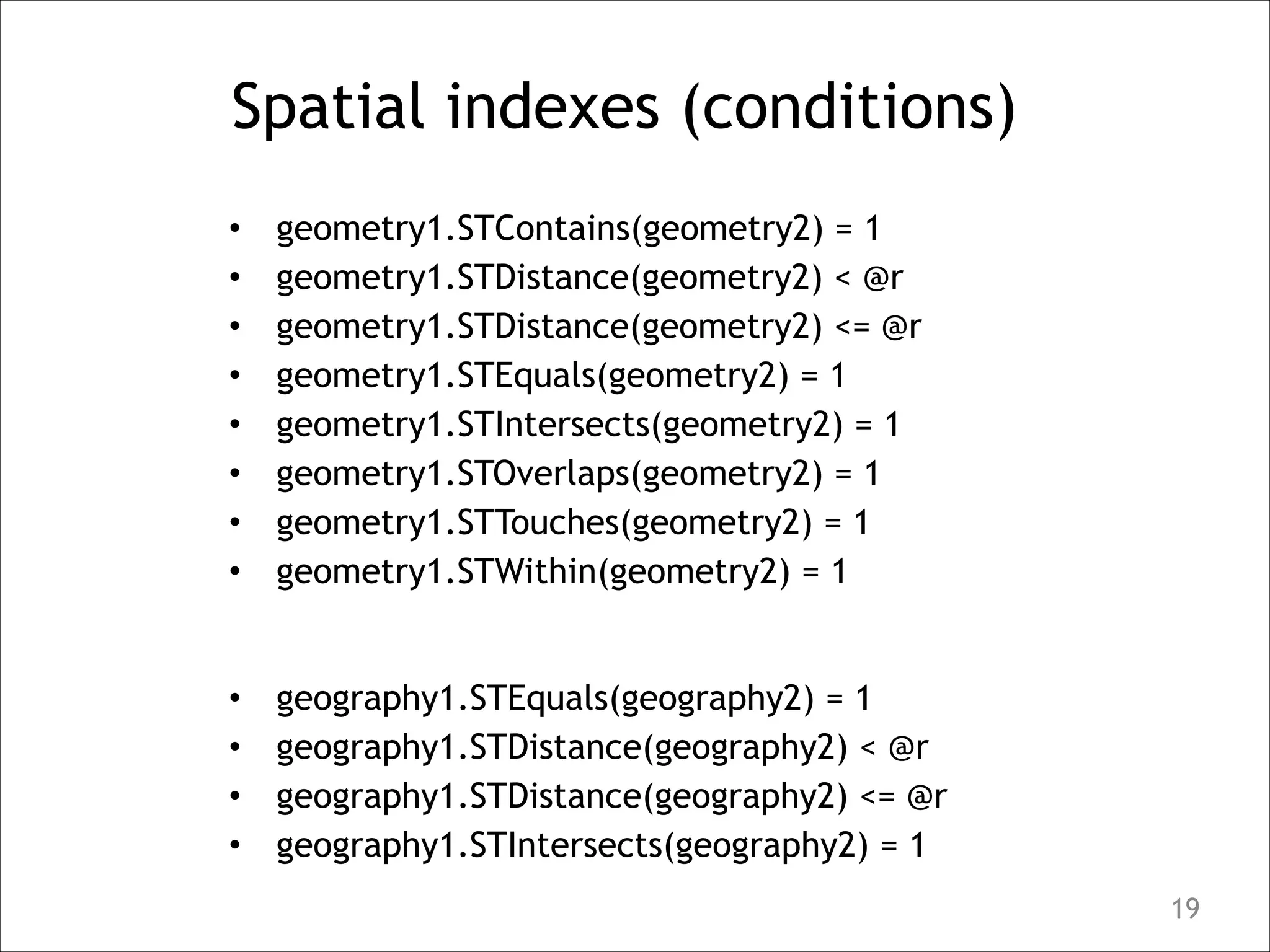 Spatial indexes (conditions)

• geometry1.STContains(geometry2) = 1
• geometry1.STDistance(geometry2) < @r
• geometry1.STDistance(geometry2) <= @r
• geometry1.STEquals(geometry2) = 1
• geometry1.STIntersects(geometry2) = 1
• geometry1.STOverlaps(geometry2) = 1
• geometry1.STTouches(geometry2) = 1
• geometry1.STWithin(geometry2) = 1

• geography1.STEquals(geography2) = 1
• geography1.STDistance(geography2) < @r
• geography1.STDistance(geography2) <= @r
• geography1.STIntersects(geography2) = 1

19